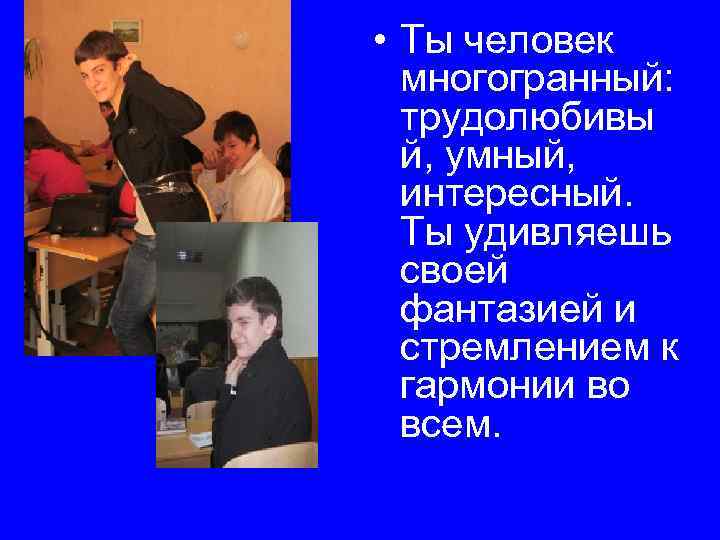 • Ты человек многогранный: трудолюбивый, умный, интересный. Ты удивляешь своей фантазией и стремлением к гармонии во всем.